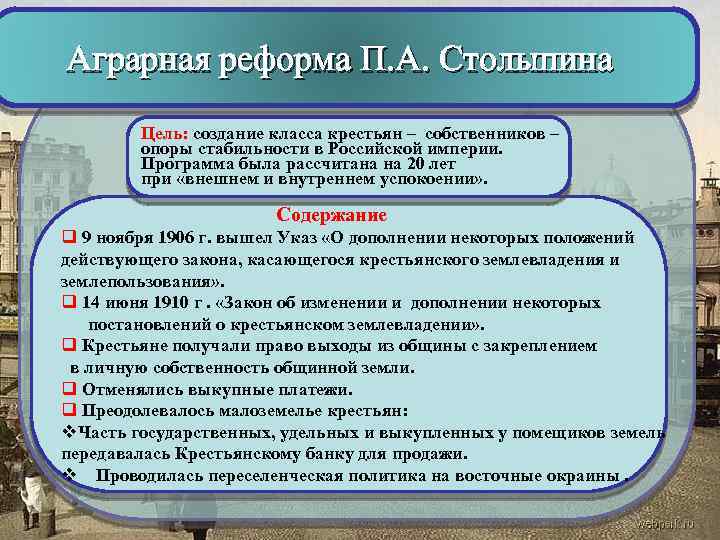 Аграрная реформа П.А. Столыпина

Цель: создание класса крестьян – собственников – опоры стабильности в Российской империи. Программа была рассчитана на 20 лет при «внешнем и внутреннем успокоении».

Содержание

❑ 9 ноября 1906 г. вышел Указ «О дополнении некоторых положений действующего закона, касающегося крестьянского землевладения и землепользования».

❑ 14 июня 1910 г . «Закон об изменении и дополнении некоторых постановлений о крестьянском землевладении».

❑ Крестьяне получали право выходы из общины с закреплением в личную собственность общинной земли.

❑ Отменялись выкупные платежи.

❑ Преодолевалось малоземелье крестьян:

❖Часть государственных, удельных и выкупленных у помещиков земель передавалась Крестьянскому банку для продажи.

❖ Проводилась переселенческая политика на восточные окраины .

webpart.ru